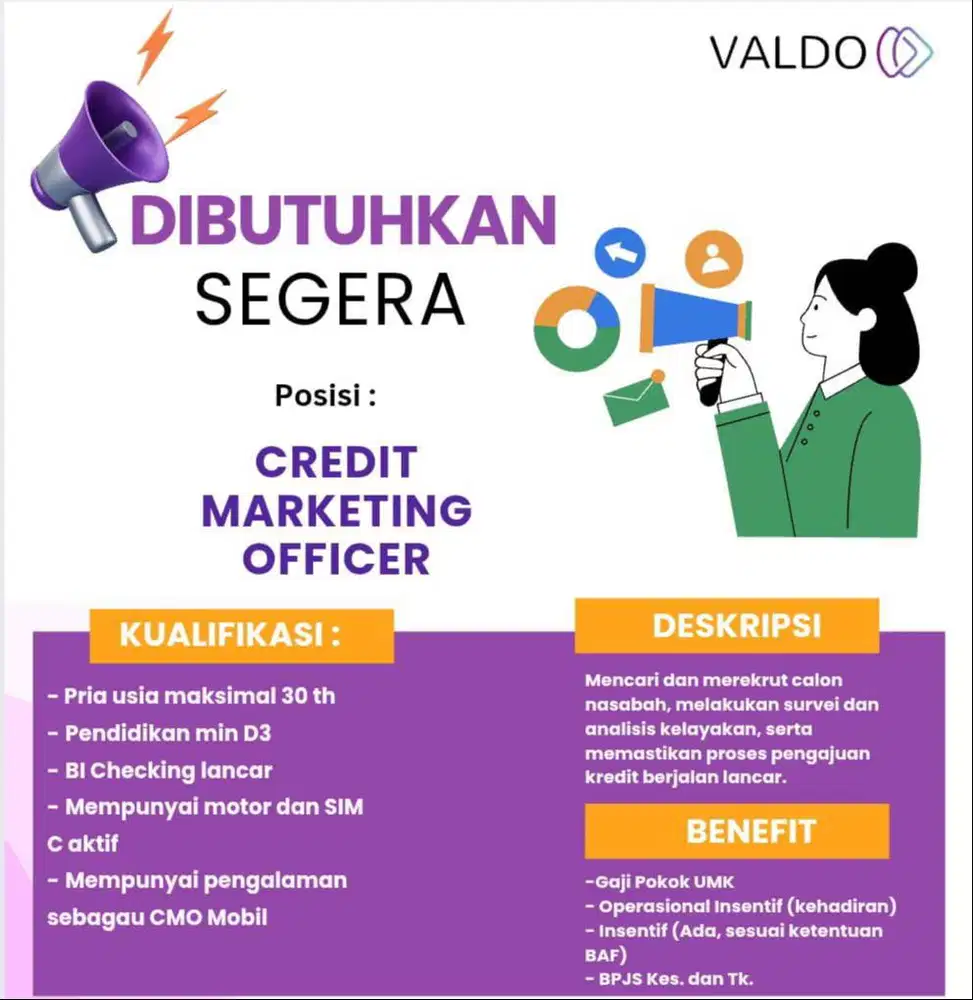 VALDO

DIBUTUHKAN
SEGERA

Posisi :

CREDIT
MARKETING
OFFICER

KUALIFIKASI :

- Pria usia maksimal 30 th
- Pendidikan min D3
- BI Checking lancar
- Mempunyai motor dan SIM C aktif
- Mempunyai pengalaman sebagau CMO Mobil

DESKRIPSI

Mencari dan merekrut calon nasabah, melakukan survei dan analisis kelayakan, serta memastikan proses pengajuan kredit berjalan lancar.

BENEFIT

-Gaji Pokok UMK
- Operasional Insentif (kehadiran)
- Insentif (Ada, sesuai ketentuan BAF)
- BPJS Kes. dan Tk.